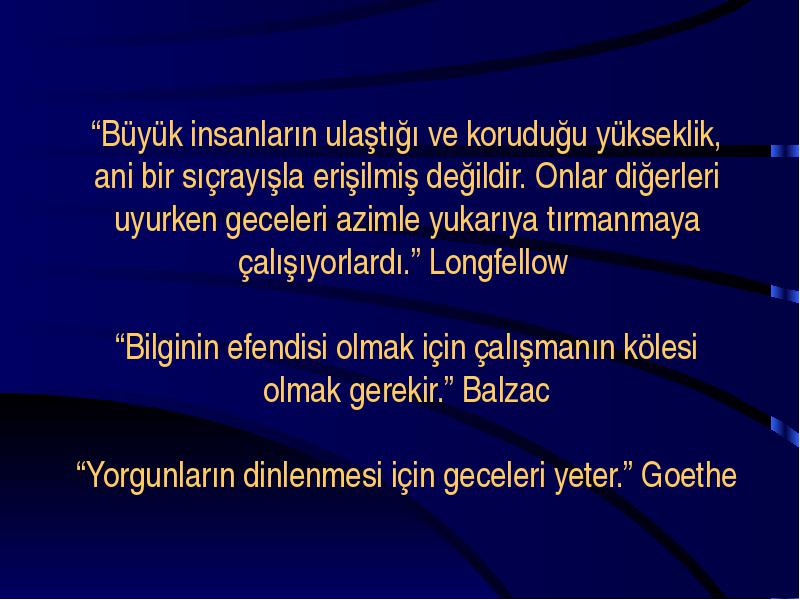 “Büyük insanların ulaştığı ve koruduğu yükseklik, ani bir sıçrayışla erişilmiş değildir. Onlar diğerleri uyurken geceleri azimle yukarıya tırmanmaya çalışıyorlardı.” Longfellow

“Bilginin efendisi olmak için çalışmanın kölesi olmak gerekir.” Balzac

“Yorgunların dinlenmesi için geceleri yeter.” Goethe